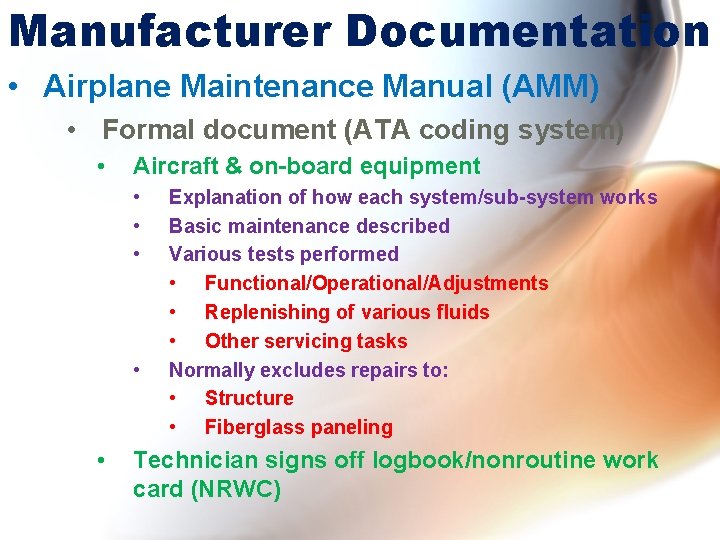 Manufacturer Documentation

• Airplane Maintenance Manual (AMM)
  • Formal document (ATA coding system)
    • Aircraft & on-board equipment
      • Explanation of how each system/sub-system works
      • Basic maintenance described
      • Various tests performed
        • Functional/Operational/Adjustments
        • Replenishing of various fluids
        • Other servicing tasks
      • Normally excludes repairs to:
        • Structure
        • Fiberglass paneling
    • Technician signs off logbook/nonroutine work card (NRWC)